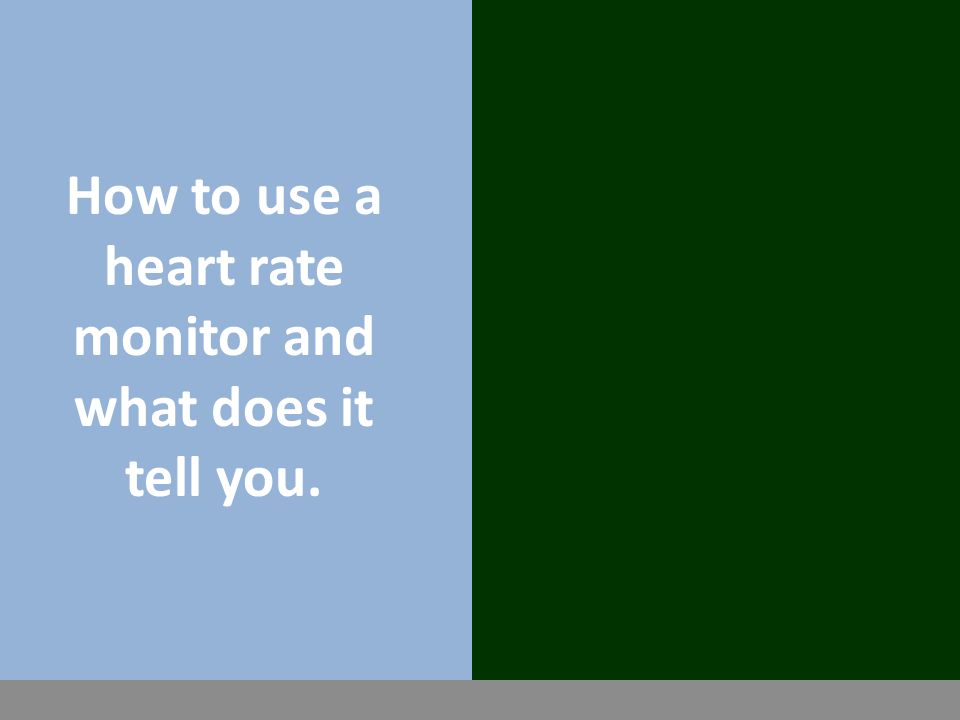 How to use a heart rate monitor and what does it tell you.